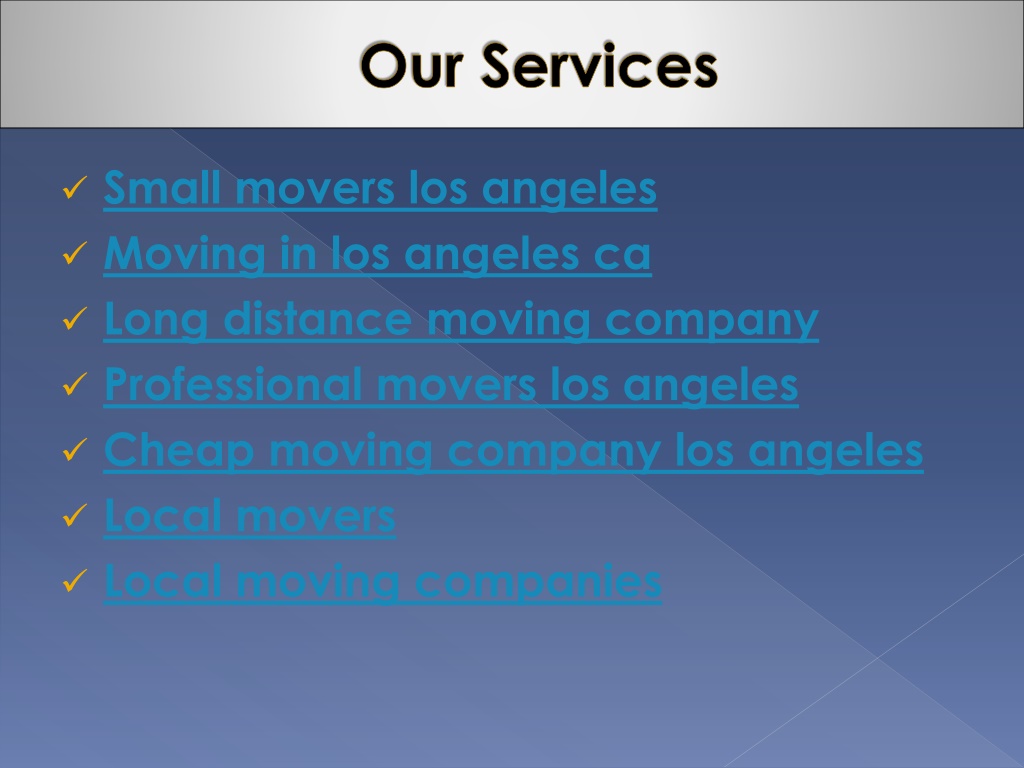 Our Services

✓ Small movers los angeles
✓ Moving in los angeles ca
✓ Long distance moving company
✓ Professional movers los angeles
✓ Cheap moving company los angeles
✓ Local movers
✓ Local moving companies